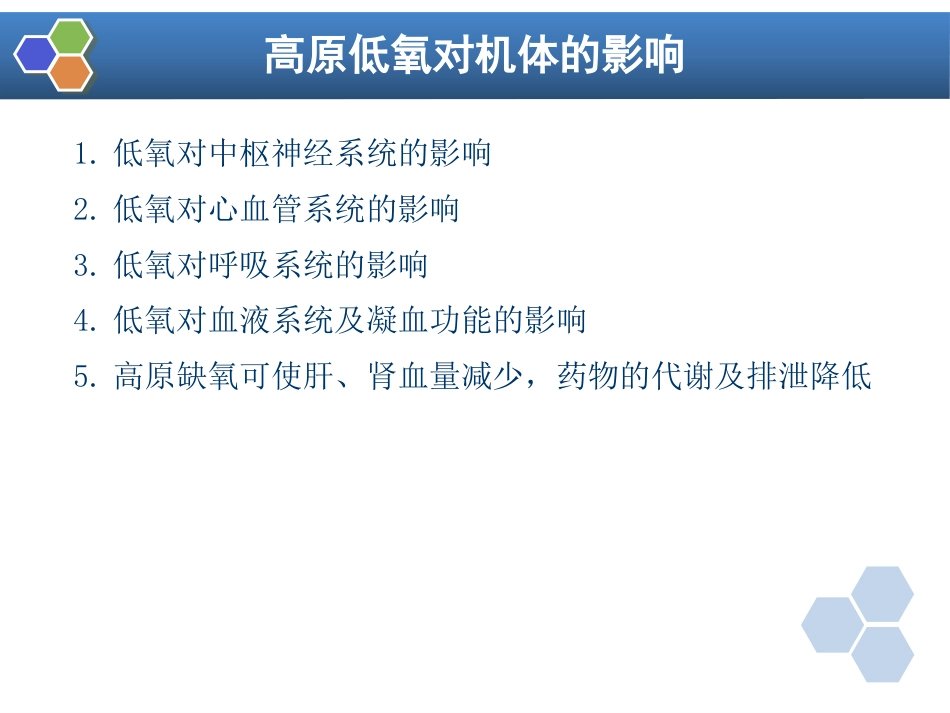 高原低氧对机体的影响

1. 低氧对中枢神经系统的影响

2. 低氧对心血管系统的影响

3. 低氧对呼吸系统的影响

4. 低氧对血液系统及凝血功能的影响

5. 高原缺氧可使肝、肾血量减少，药物的代谢及排泄降低